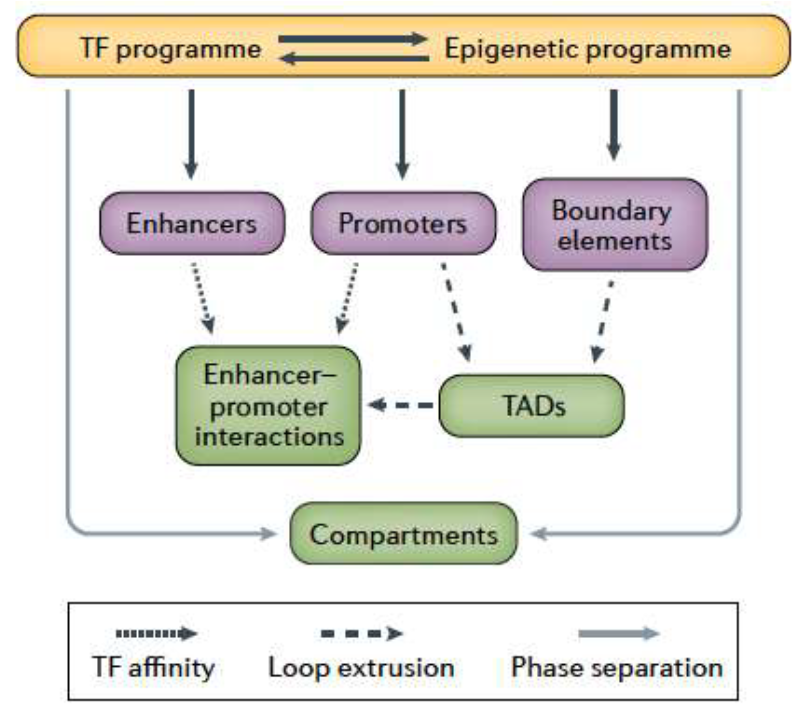 TF programme Epigenetic programme

Enhancers

Promoters

Boundary elements

Enhancer–promoter interactions

TADs

Compartments

TF affinity

Loop extrusion

Phase separation